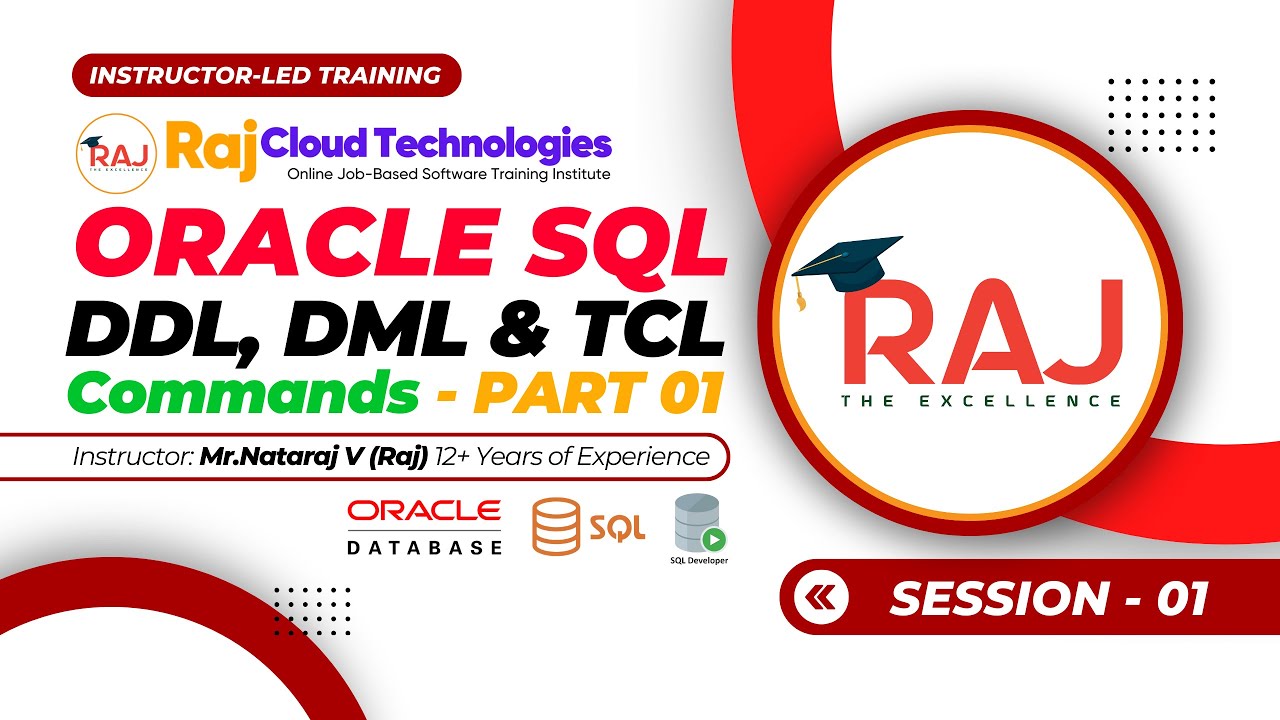 INSTRUCTOR-LED TRAINING

RAJ THE EXCELLENCE

Raj Cloud Technologies
Online Job-Based Software Training Institute

ORACLE SQL
DDL, DML & TCL
Commands - PART 01

Instructor: Mr.Nataraj V (Raj) 12+ Years of Experience

ORACLE DATABASE

SQL

SQL Developer

RAJ
THE EXCELLENCE

SESSION - 01